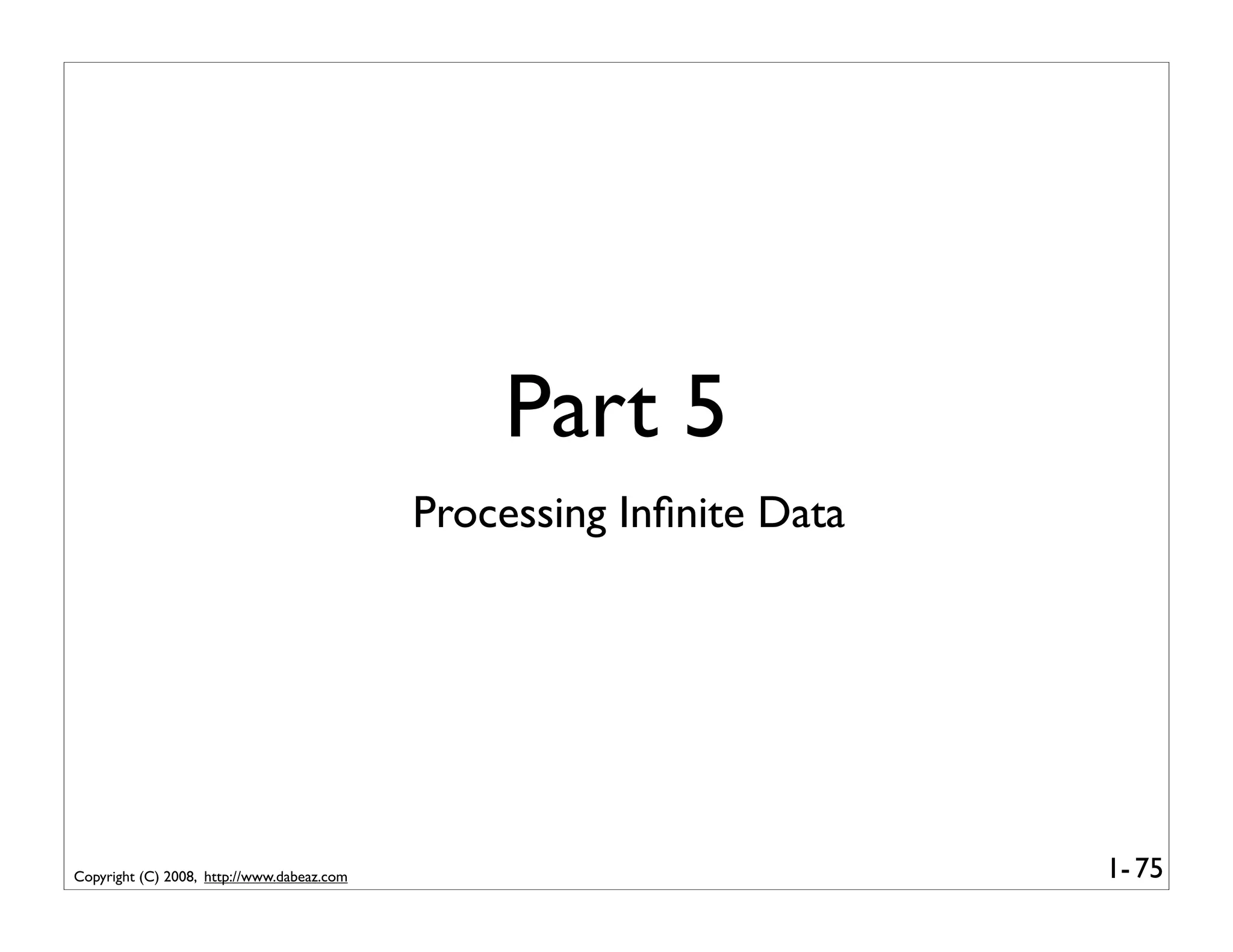 Part 5

Processing Infinite Data

Copyright (C) 2008, http://www.dabeaz.com

1- 75